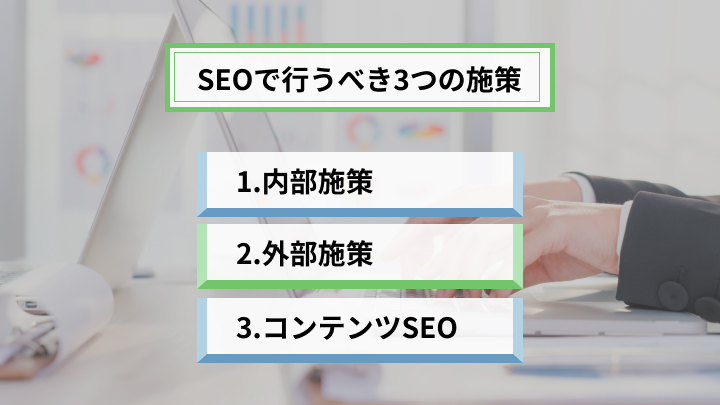 SEOで行うべき3つの施策

1.内部施策

2.外部施策

3.コンテンツSEO